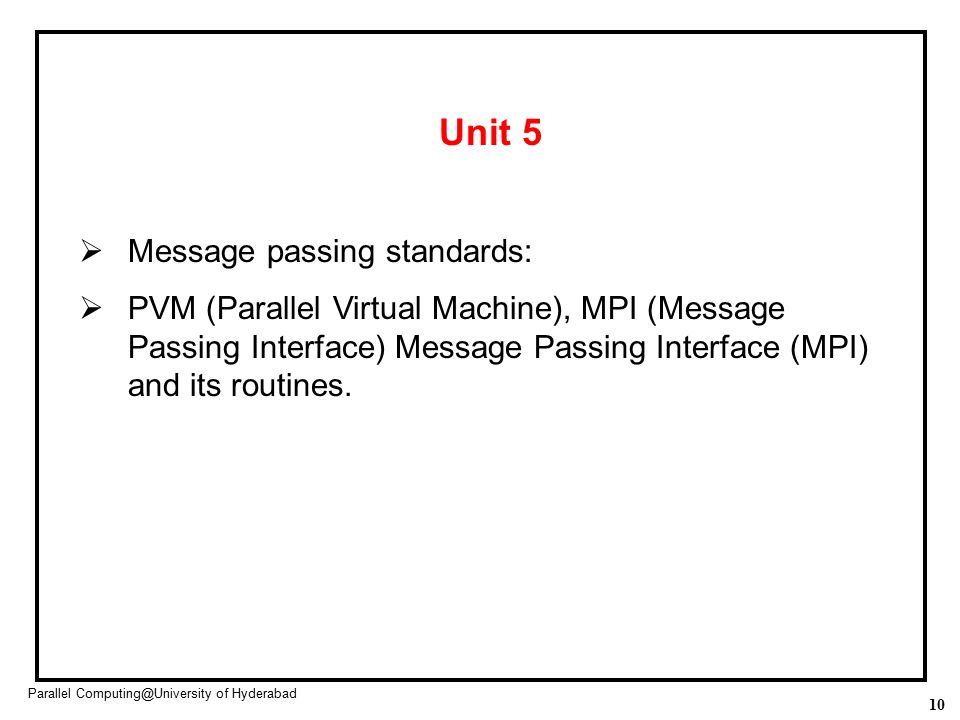 Unit 5

➢ Message passing standards:

➢ PVM (Parallel Virtual Machine), MPI (Message Passing Interface) Message Passing Interface (MPI) and its routines.

Parallel Computing@University of Hyderabad

10